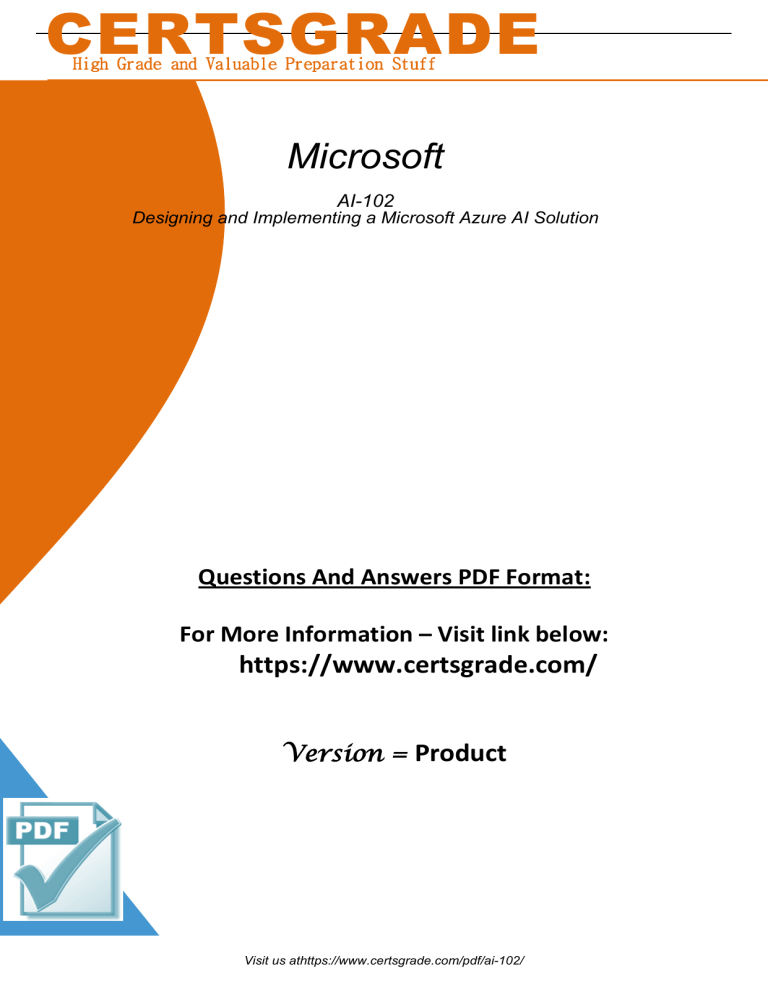 CERTSGRADE
High Grade and Valuable Preparation Stuff

Microsoft

AI-102
Designing and Implementing a Microsoft Azure AI Solution

Questions And Answers PDF Format:

For More Information – Visit link below:
https://www.certsgrade.com/

Version = Product

PDF

Visit us athttps://www.certsgrade.com/pdf/ai-102/